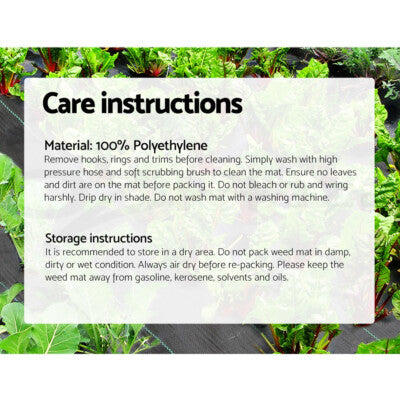 Care instructions

Material: 100% Polyethylene
Remove hooks, rings and trims before cleaning. Simply wash with high pressure hose and soft scrubbing brush to clean the mat. Ensure no leaves and dirt are on the mat before packing it. Do not bleach or rub and wring harshly. Drip dry in shade. Do not wash mat with a washing machine.

Storage instructions
It is recommended to store in a dry area. Do not pack weed mat in damp, dirty or wet condition. Always air dry before re-packing. Please keep the weed mat away from gasoline, kerosene, solvents and oils.